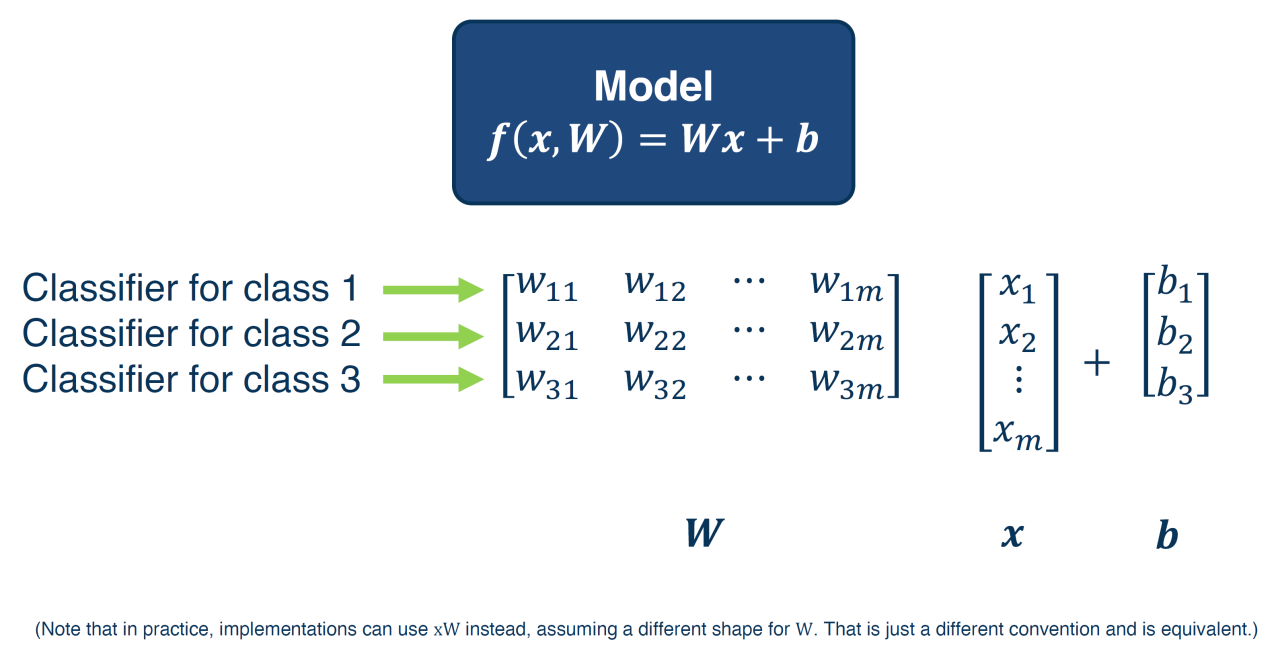 Model
$f(x, W) = Wx + b$

Classifier for class 1
Classifier for class 2
Classifier for class 3

$\begin{bmatrix} w_{11} & w_{12} & \cdots & w_{1m} \\ w_{21} & w_{22} & \cdots & w_{2m} \\ w_{31} & w_{32} & \cdots & w_{3m} \end{bmatrix} \begin{bmatrix} x_1 \\ x_2 \\ \vdots \\ x_m \end{bmatrix} + \begin{bmatrix} b_1 \\ b_2 \\ b_3 \end{bmatrix}$

$W$ $x$ $b$

(Note that in practice, implementations can use xW instead, assuming a different shape for W. That is just a different convention and is equivalent.)